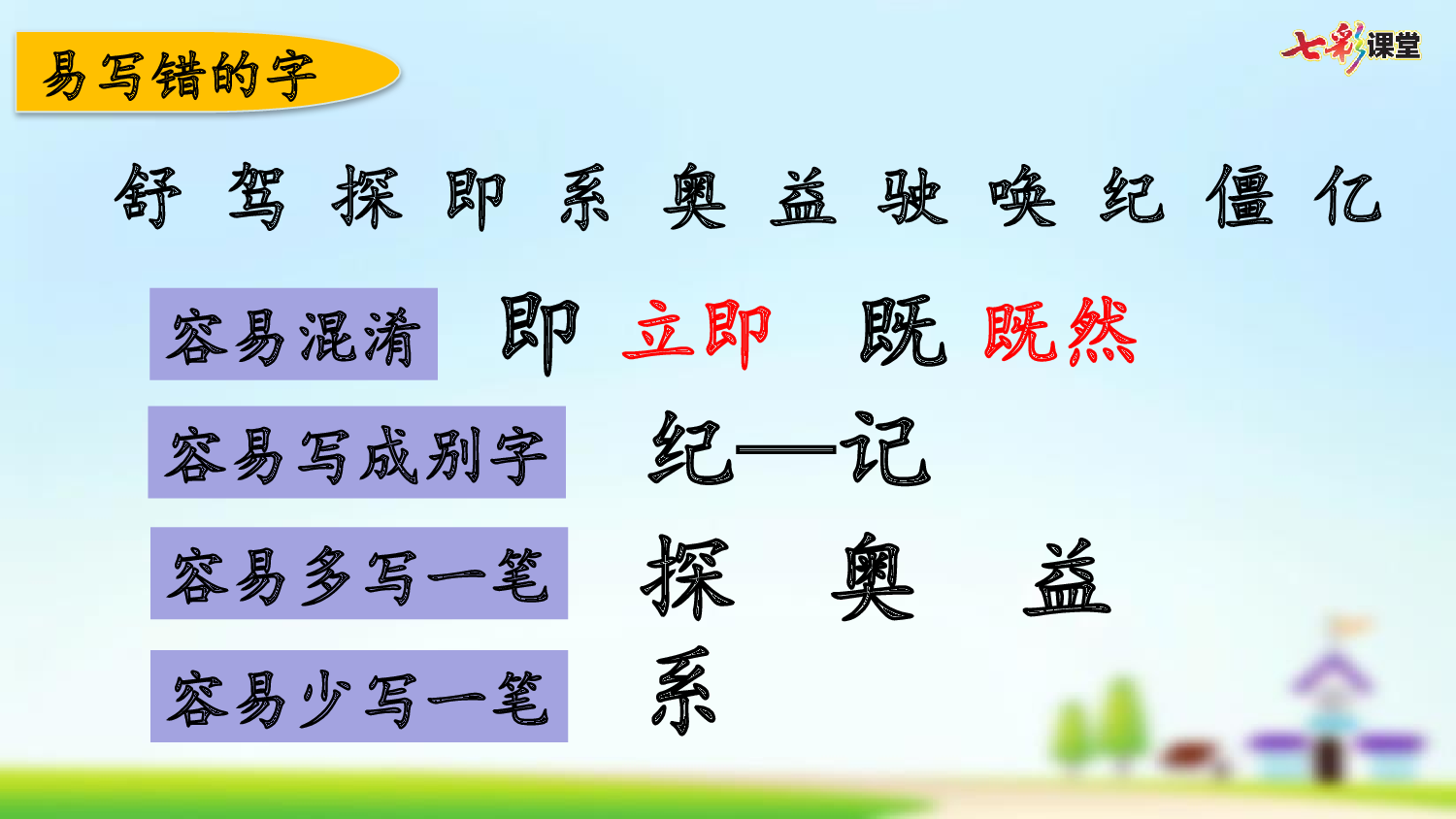 易写错的字

七彩课堂

舒 驾 探 即 系 奥 益 驶 唤 纪 僵 亿

容易混淆 即 立即 既 既然

容易写成别字 纪—记

容易多写一笔 探 奥 益

容易少写一笔 系